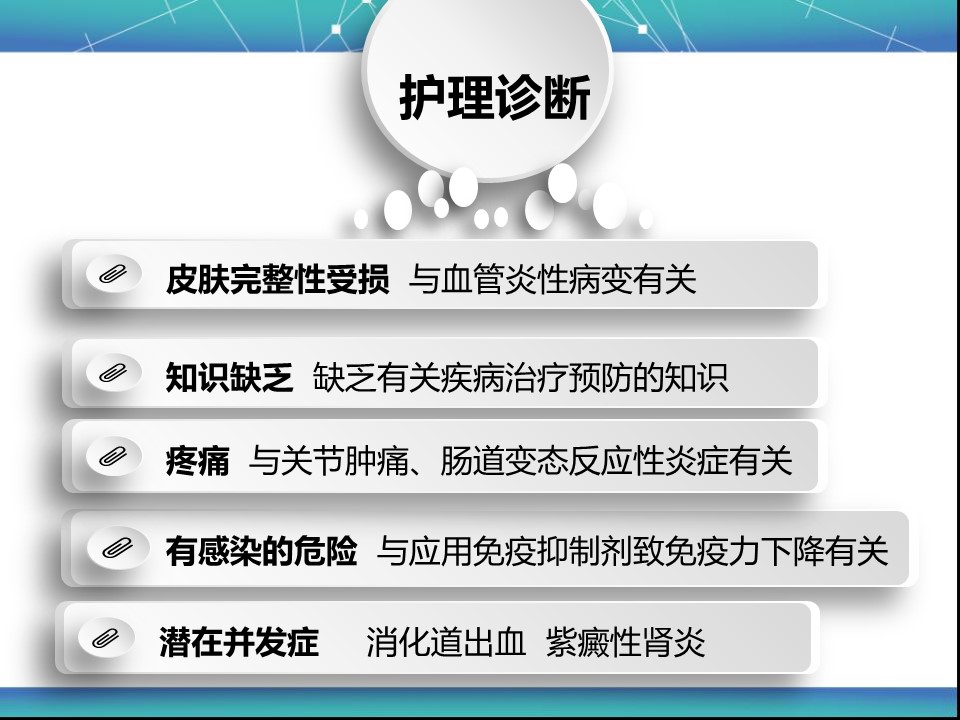 护理诊断

皮肤完整性受损 与血管炎性病变有关

知识缺乏 缺乏有关疾病治疗预防的知识

疼痛 与关节肿痛、肠道变态反应性炎症有关

有感染的危险 与应用免疫抑制剂致免疫力下降有关

潜在并发症 消化道出血 紫癜性肾炎